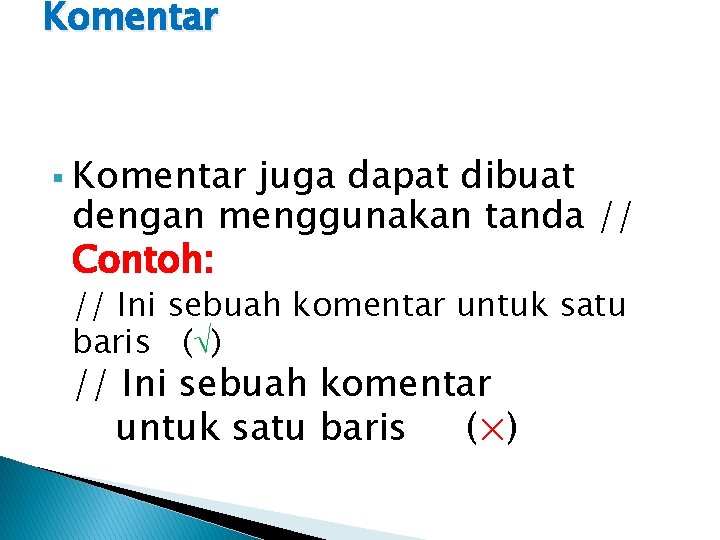 Komentar

Komentar juga dapat dibuat dengan menggunakan tanda //
Contoh:
// Ini sebuah komentar untuk satu baris (√)
// Ini sebuah komentar
untuk satu baris (×)